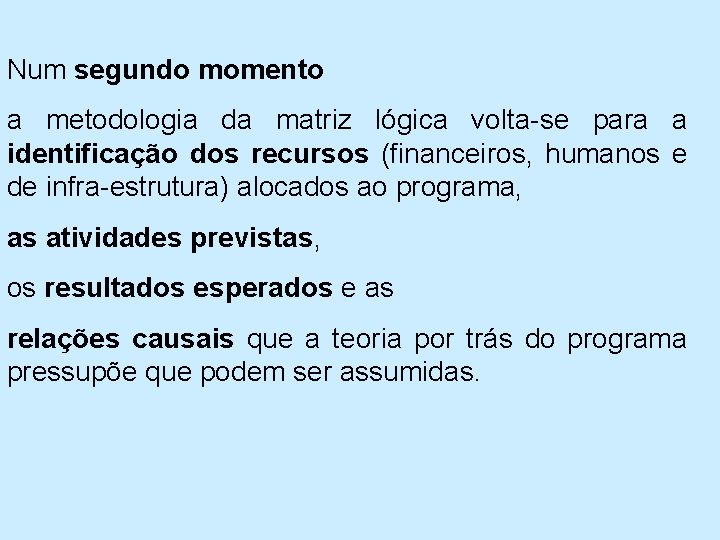 Num segundo momento

a metodologia da matriz lógica volta-se para a identificação dos recursos (financeiros, humanos e de infra-estrutura) alocados ao programa,

as atividades previstas,

os resultados esperados e as

relações causais que a teoria por trás do programa pressupõe que podem ser assumidas.